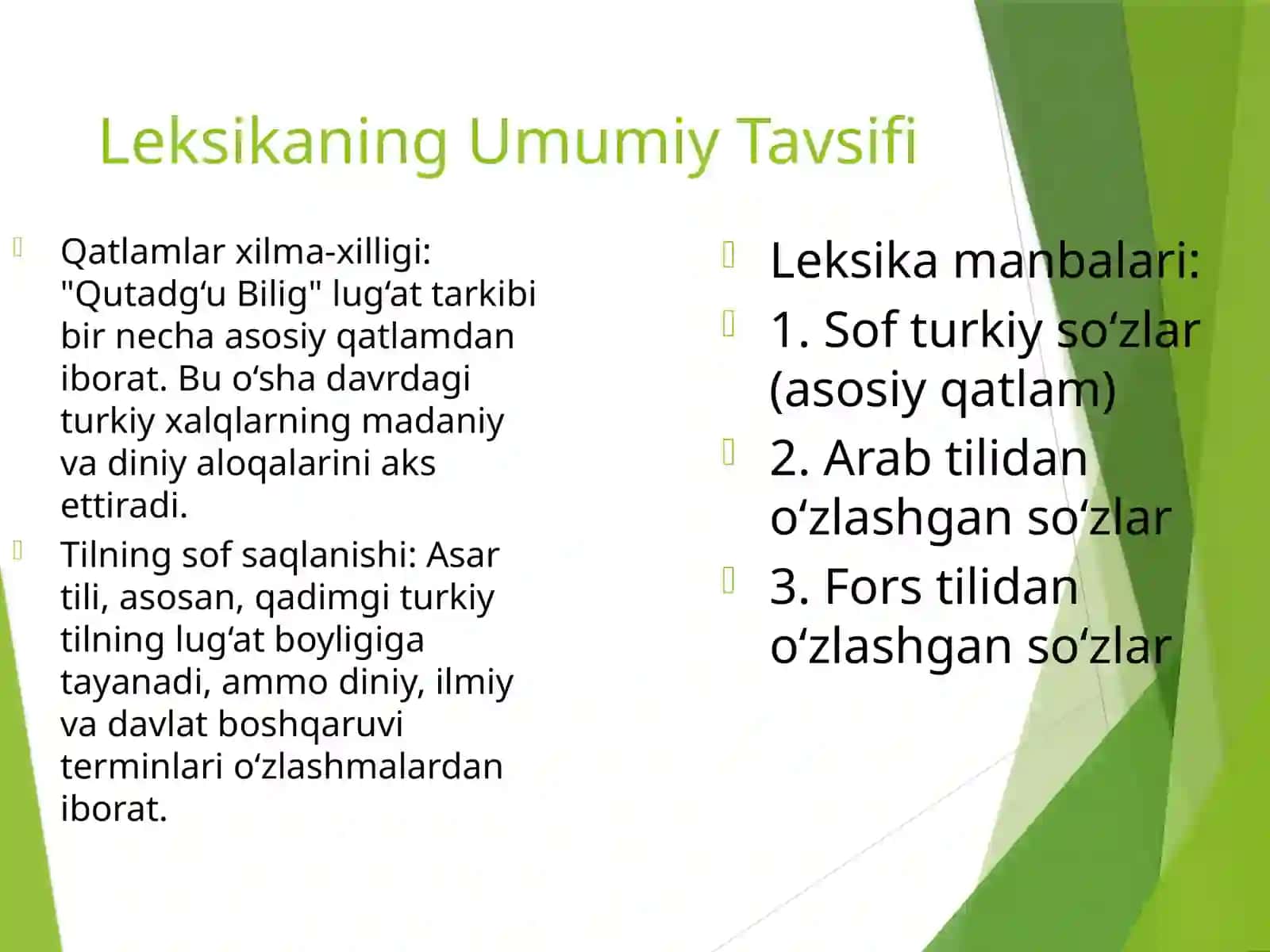 Leksikaning Umumiy Tavsifi

Qatlamlar xilma-xilligi: "Qutadg‘u Bilig" lug‘at tarkibi bir necha asosiy qatlamdan iborat. Bu o‘sha davrdagi turkiy xalqlarning madaniy va diniy aloqalarini aks ettiradi.

Tilning sof saqlanishi: Asar tili, asosan, qadimgi turkiy tilning lug‘at boyligiga tayanadi, ammo diniy, ilmiy va davlat boshqaruvi terminlari o‘zlashmalardan iborat.

Leksika manbalari:

1. Sof turkiy so‘zlar (asosiy qatlam)

2. Arab tilidan o‘zlashgan so‘zlar

3. Fors tilidan o‘zlashgan so‘zlar